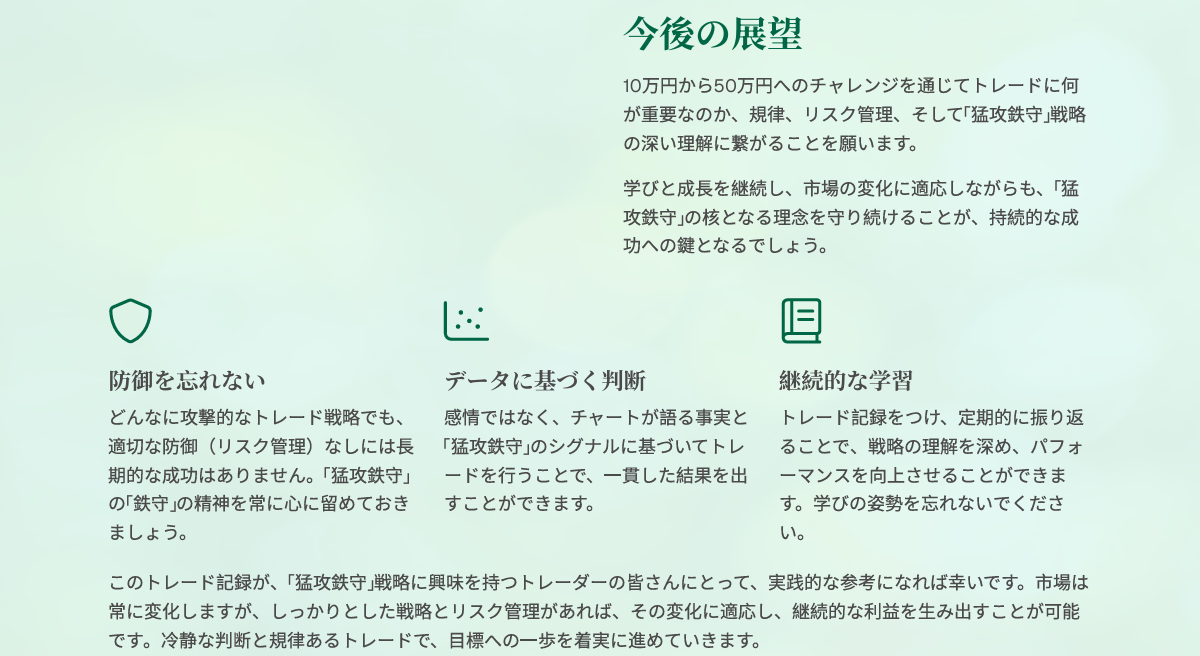 今後の展望

10万円から50万円へのチャレンジを通じてトレードに何が重要なのか、規律、リスク管理、そして「猛攻鉄守」戦略の深い理解に繋がることを願います。

学びと成長を継続し、市場の変化に適応しながらも、「猛攻鉄守」の核となる理念を守り続けることが、持続的な成功への鍵となるでしょう。

防御を忘れない

どんなに攻撃的なトレード戦略でも、適切な防御（リスク管理）なしには長期的な成功はありません。「猛攻鉄守」の「鉄守」の精神を常に心に留めておきましょう。

データに基づく判断

感情ではなく、チャートが語る事実と「猛攻鉄守」のシグナルに基づいてトレードを行うことで、一貫した結果を出すことができます。

継続的な学習

トレード記録をつけ、定期的に振り返ることで、戦略の理解を深め、パフォーマンスを向上させることができます。学びの姿勢を忘れないでください。

このトレード記録が、「猛攻鉄守」戦略に興味を持つトレーダーの皆さんにとって、実践的な参考になれば幸いです。市場は常に変化しますが、しっかりとした戦略とリスク管理があれば、その変化に適応し、継続的な利益を生み出すことが可能です。冷静な判断と規律あるトレードで、目標への一歩を着実に進めていきます。